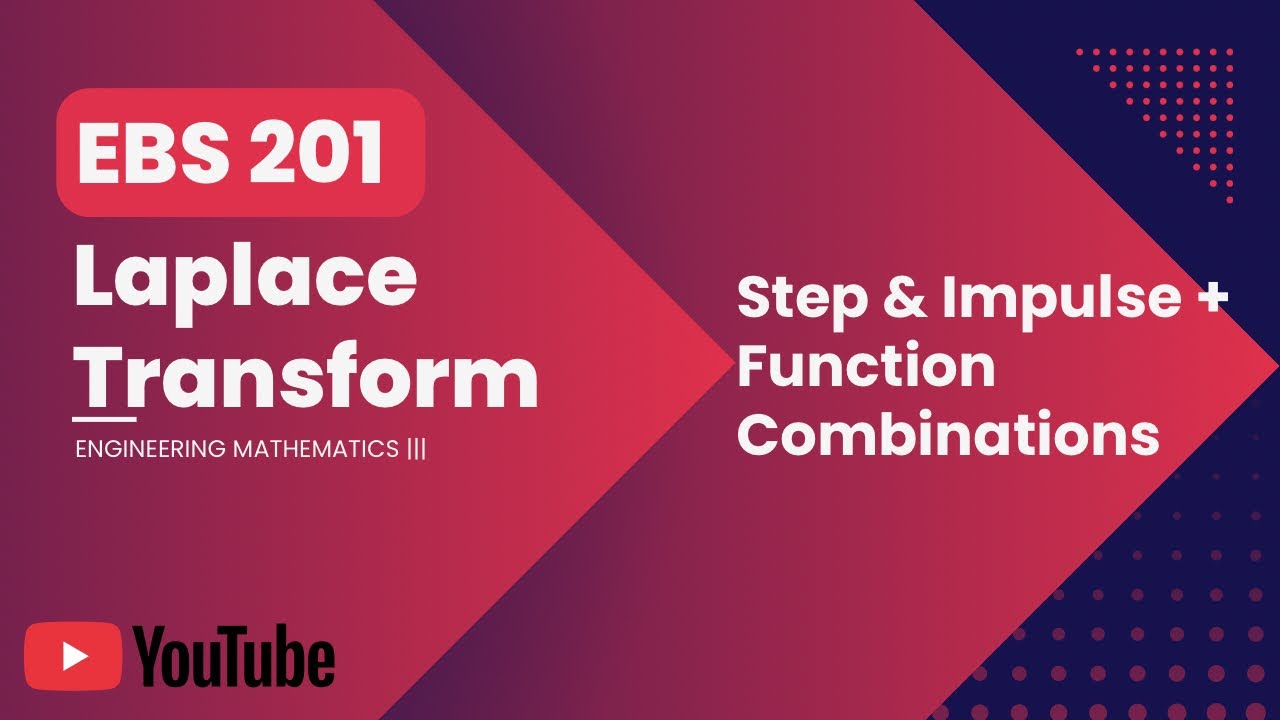 EBS 201

Laplace Transform

ENGINEERING MATHEMATICS |||

Step & Impulse + Function Combinations

YouTube